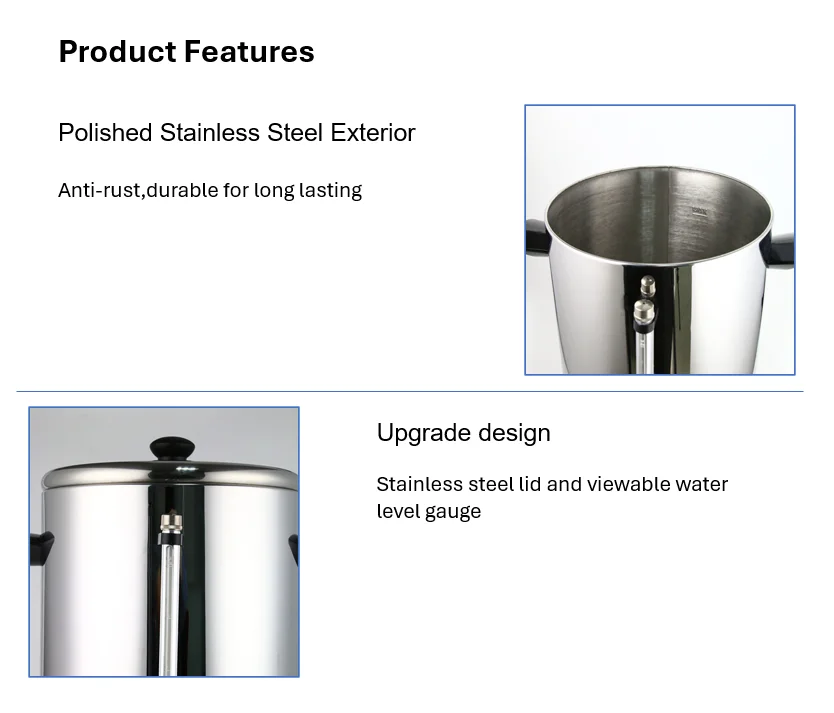 Product Features

Polished Stainless Steel Exterior

Anti-rust,durable for long lasting

Upgrade design

Stainless steel lid and viewable water level gauge